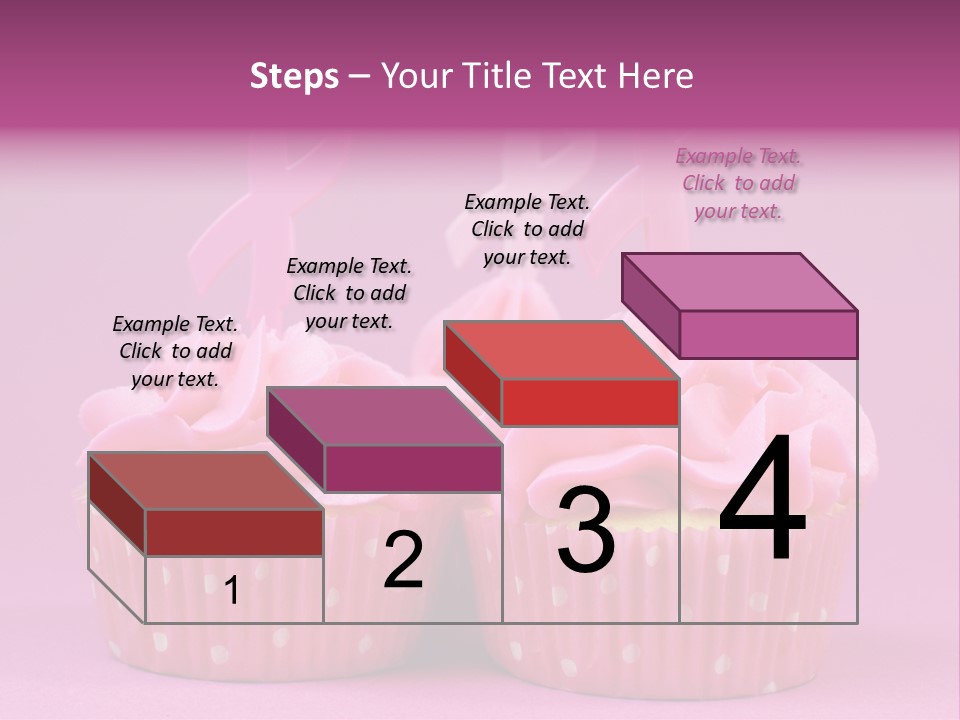 Steps – Your Title Text Here

Example Text. Click to add your text.

Example Text. Click to add your text.

Example Text. Click to add your text.

Example Text. Click to add your text.

1

2

3

4